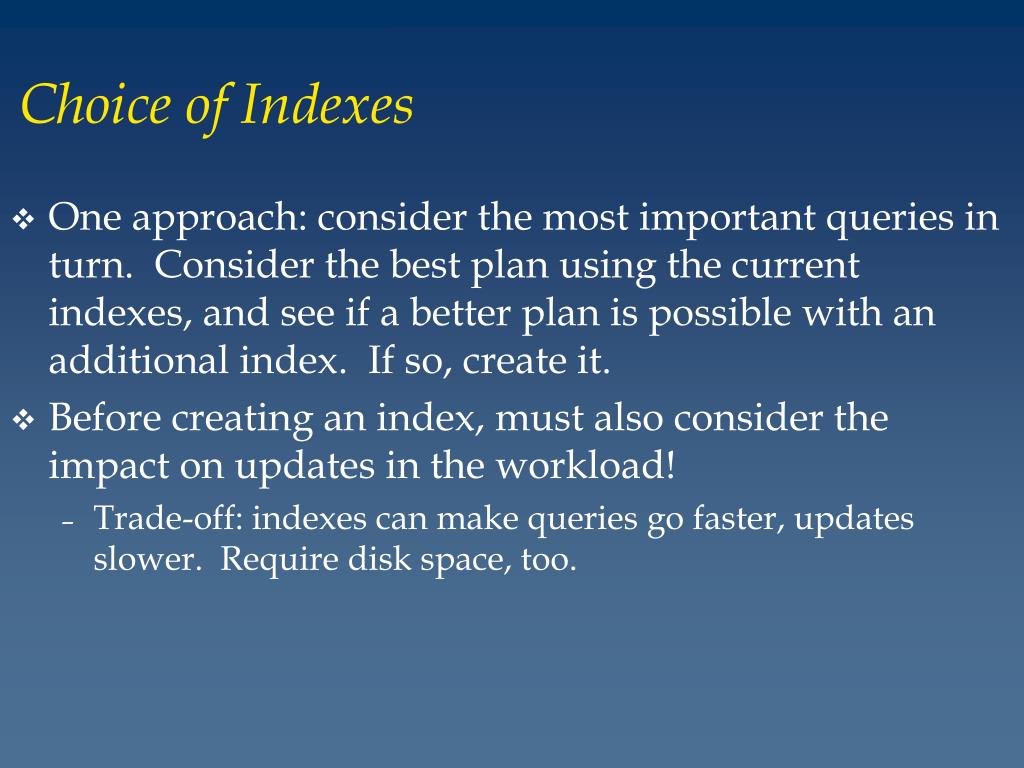 Choice of Indexes

❖ One approach: consider the most important queries in turn. Consider the best plan using the current indexes, and see if a better plan is possible with an additional index. If so, create it.

❖ Before creating an index, must also consider the impact on updates in the workload!

– Trade-off: indexes can make queries go faster, updates slower. Require disk space, too.